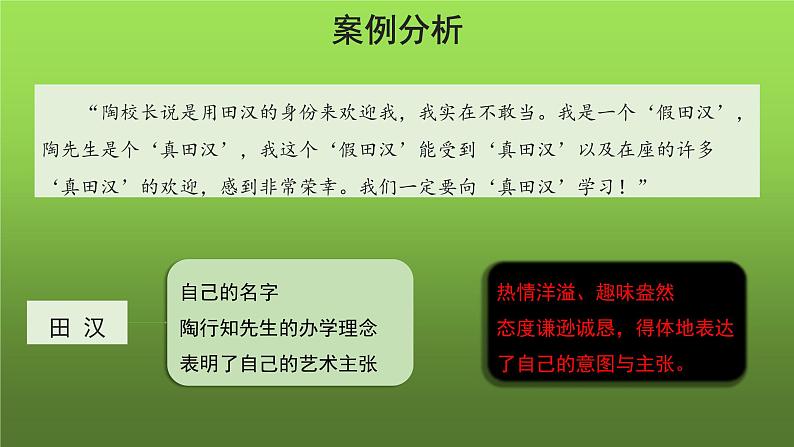 案例分析

“陶校长说是用田汉的身份来欢迎我，我实在不敢当。我是一个‘假田汉’，陶先生是个‘真田汉’，我这个‘假田汉’能受到‘真田汉’以及在座的许多‘真田汉’的欢迎，感到非常荣幸。我们一定要向‘真田汉’学习！”

田 汉

自己的名字
陶行知先生的办学理念
表明了自己的艺术主张

热情洋溢、趣味盎然
态度谦逊诚恳，得体地表达了自己的意图与主张。